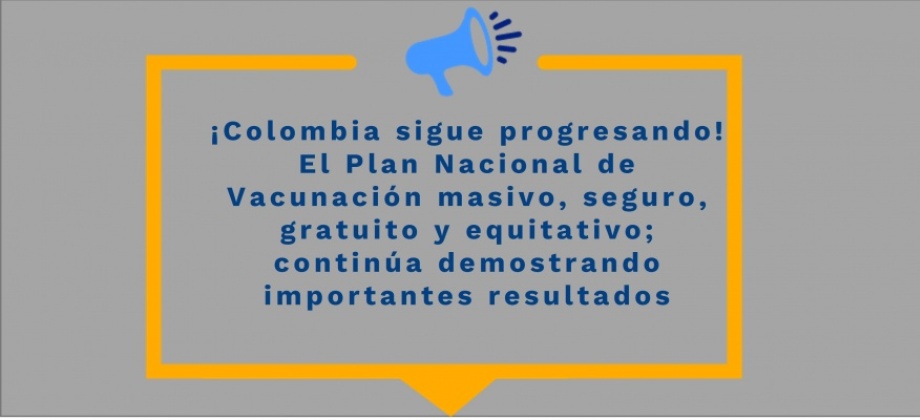 ¡Colombia sigue progresando! El Plan Nacional de Vacunación masivo, seguro, gratuito y equitativo; continúa demostrando importantes resultados